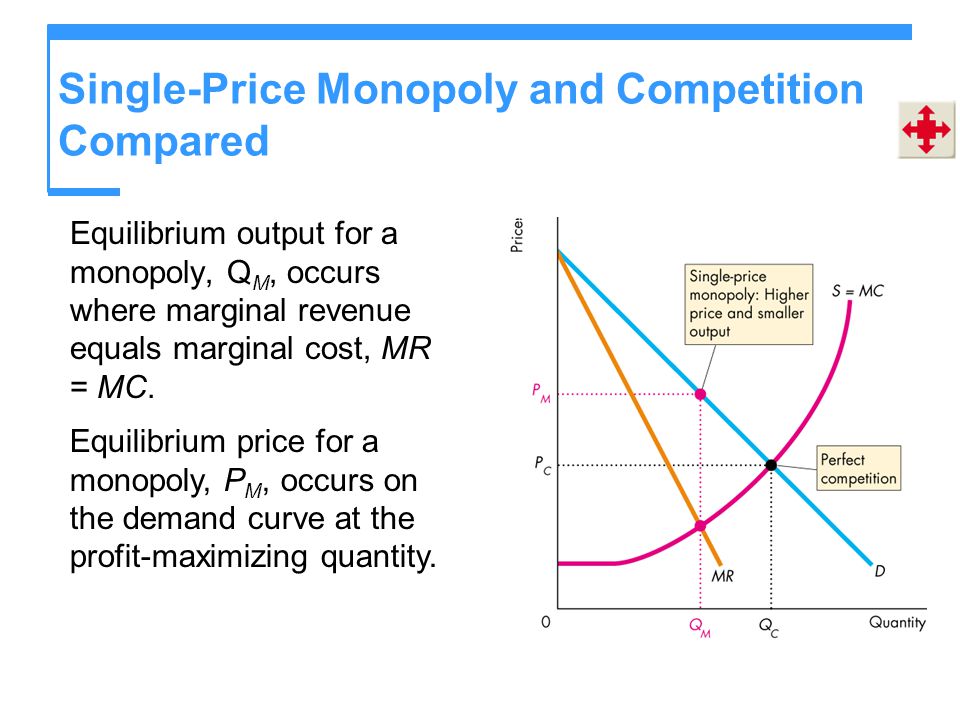 Single-Price Monopoly and Competition Compared

Equilibrium output for a monopoly, $Q_M$, occurs where marginal revenue equals marginal cost, $MR = MC$.

Equilibrium price for a monopoly, $P_M$, occurs on the demand curve at the profit-maximizing quantity.

Price

Single-price monopoly: Higher price and smaller output

$S = MC$

$P_M$

$P_C$

Perfect competition

$MR$

$D$

0

$Q_M$

$Q_C$

Quantity